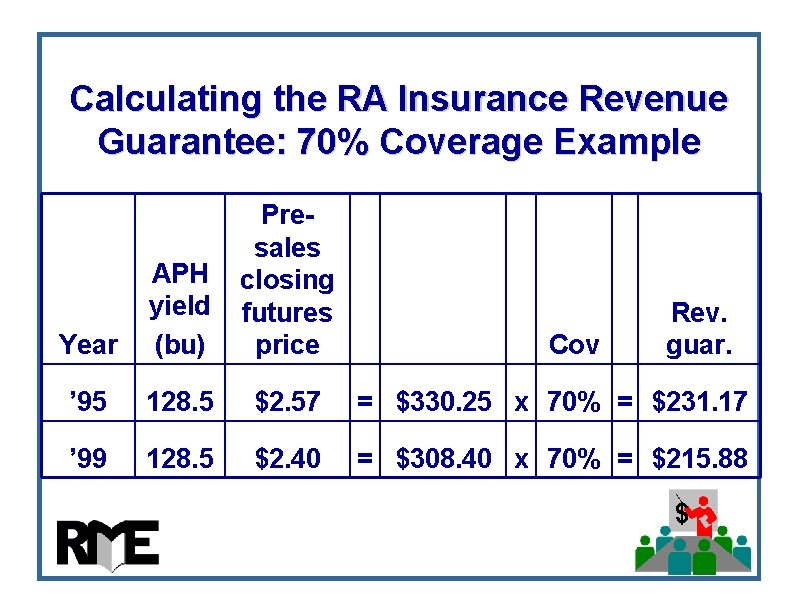 Calculating the RA Insurance Revenue Guarantee: 70% Coverage Example

| Year | APH yield (bu) | Pre-sales closing futures price | | | | Cov | | Rev. guar. |
|---|---|---|---|---|---|---|---|---|
| '95 | 128.5 | $2.57 | = | $330.25 | x | 70% | = | $231.17 |
| '99 | 128.5 | $2.40 | = | $308.40 | x | 70% | = | $215.88 |

RME

$